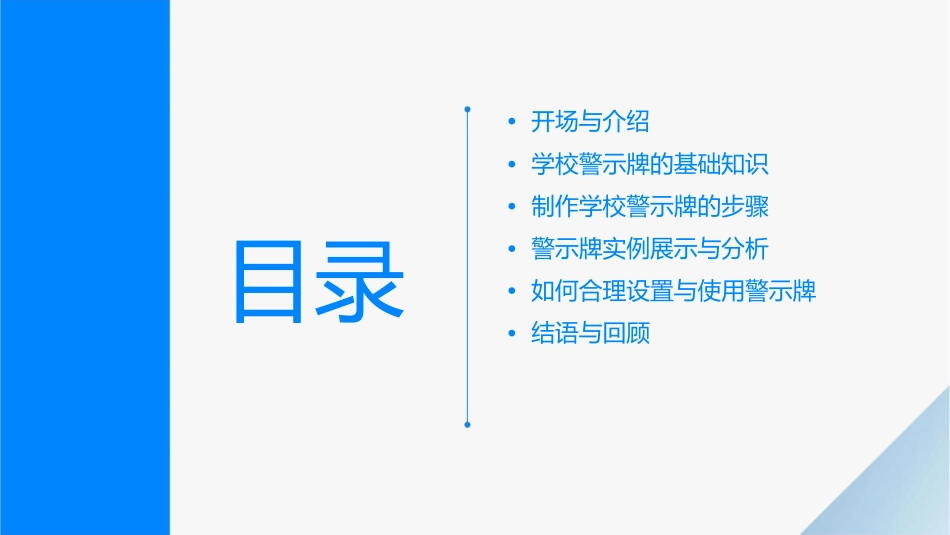 目录

• 开场与介绍
• 学校警示牌的基础知识
• 制作学校警示牌的步骤
• 警示牌实例展示与分析
• 如何合理设置与使用警示牌
• 结语与回顾